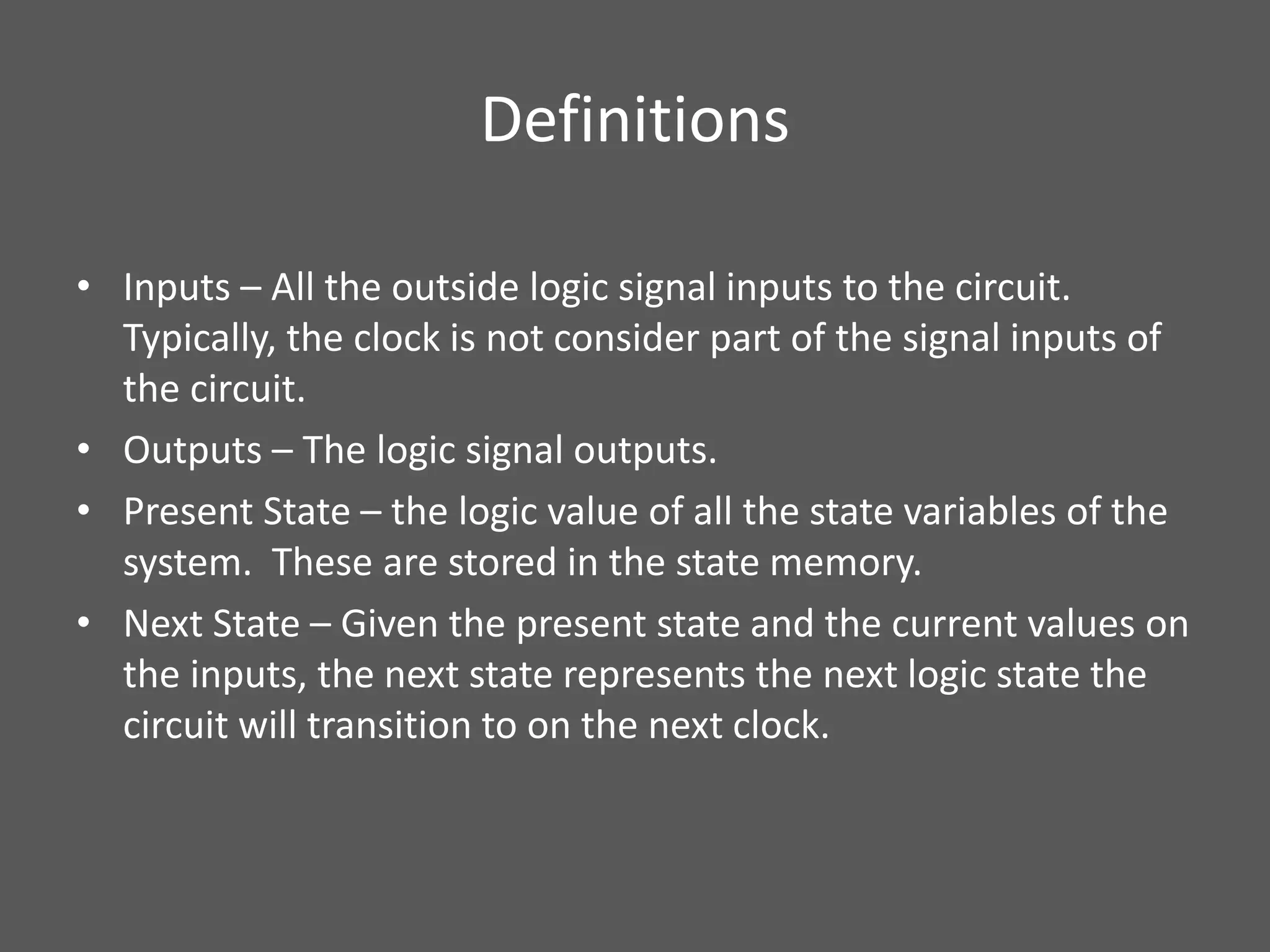 Definitions

• Inputs – All the outside logic signal inputs to the circuit. Typically, the clock is not consider part of the signal inputs of the circuit.
• Outputs – The logic signal outputs.
• Present State – the logic value of all the state variables of the system. These are stored in the state memory.
• Next State – Given the present state and the current values on the inputs, the next state represents the next logic state the circuit will transition to on the next clock.